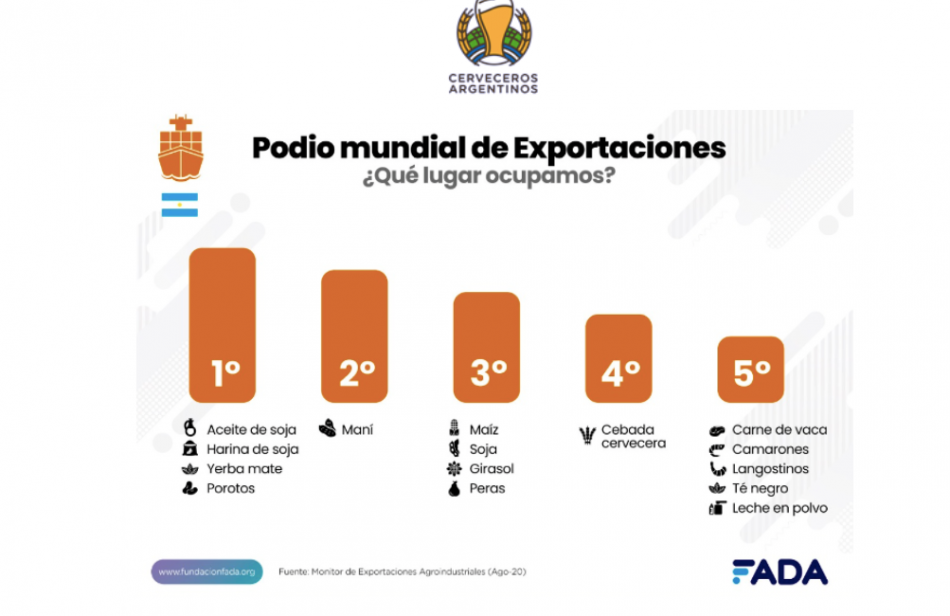 CERVECEROS ARGENTINOS

Podio mundial de Exportaciones
¿Qué lugar ocupamos?

1º
Aceite de soja
Harina de soja
Yerba mate
Porotos

2º
Maní

3º
Maíz
Soja
Girasol
Peras

4º
Cebada cervecera

5º
Carne de vaca
Camarones
Langostinos
Té negro
Leche en polvo

www.fundacionfada.org
Fuente: Monitor de Exportaciones Agroindustriales (Ago-20)
FADA